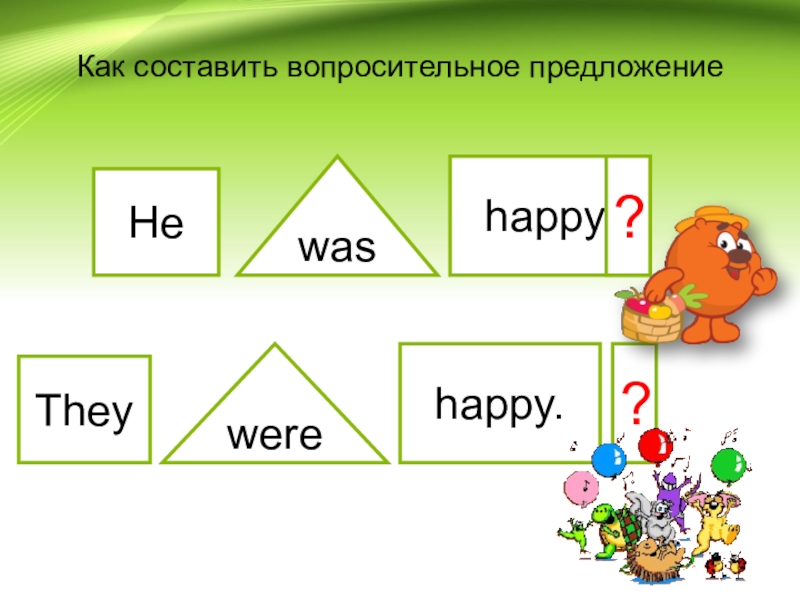 Как составить вопросительное предложение

He was happy ?

They were happy. ?